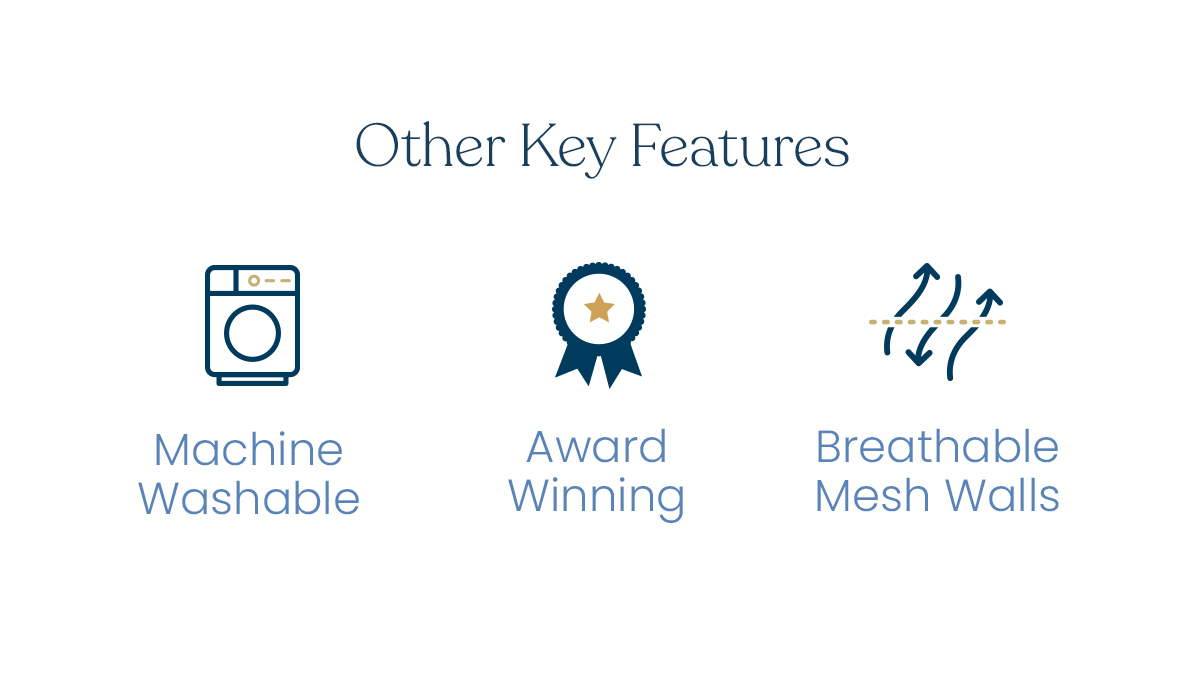 Other Key Features

Machine Washable

Award Winning

Breathable Mesh Walls